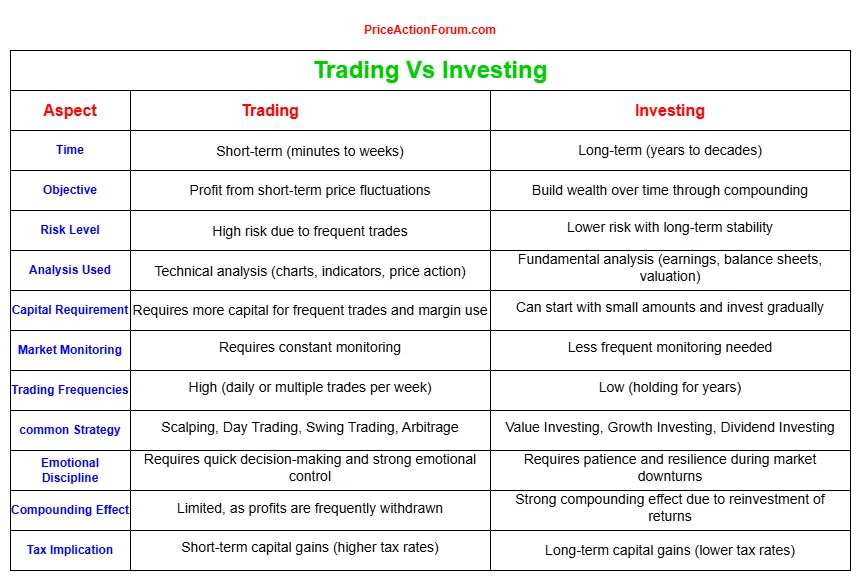 PriceActionForum.com

Trading Vs Investing

| Aspect | Trading | Investing |
|---|---|---|
| Time | Short-term (minutes to weeks) | Long-term (years to decades) |
| Objective | Profit from short-term price fluctuations | Build wealth over time through compounding |
| Risk Level | High risk due to frequent trades | Lower risk with long-term stability |
| Analysis Used | Technical analysis (charts, indicators, price action) | Fundamental analysis (earnings, balance sheets, valuation) |
| Capital Requirement | Requires more capital for frequent trades and margin use | Can start with small amounts and invest gradually |
| Market Monitoring | Requires constant monitoring | Less frequent monitoring needed |
| Trading Frequencies | High (daily or multiple trades per week) | Low (holding for years) |
| common Strategy | Scalping, Day Trading, Swing Trading, Arbitrage | Value Investing, Growth Investing, Dividend Investing |
| Emotional Discipline | Requires quick decision-making and strong emotional control | Requires patience and resilience during market downturns |
| Compounding Effect | Limited, as profits are frequently withdrawn | Strong compounding effect due to reinvestment of returns |
| Tax Implication | Short-term capital gains (higher tax rates) | Long-term capital gains (lower tax rates) |